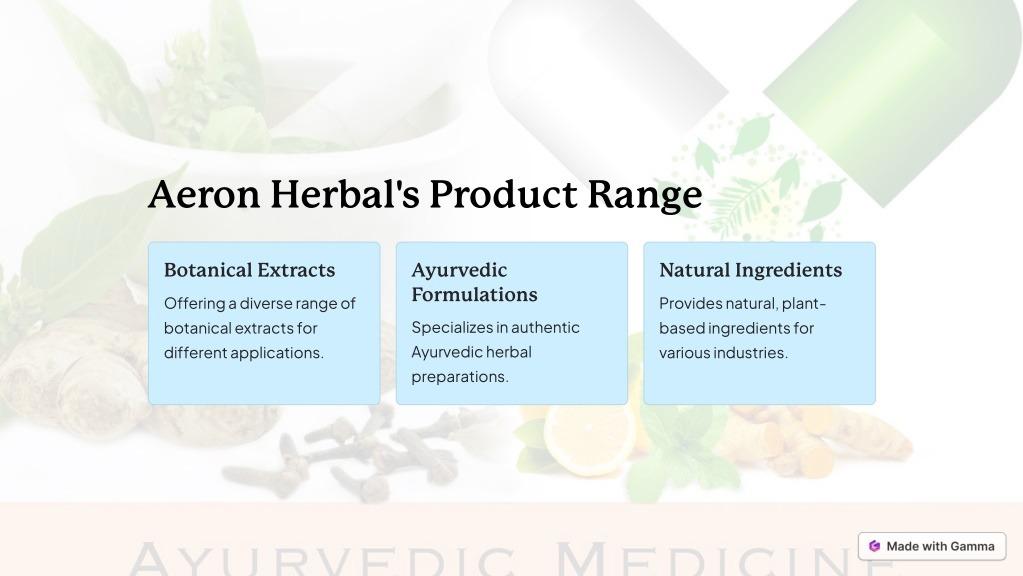 Aeron Herbal's Product Range

Botanical Extracts

Offering a diverse range of botanical extracts for different applications.

Ayurvedic Formulations

Specializes in authentic Ayurvedic herbal preparations.

Natural Ingredients

Provides natural, plant-based ingredients for various industries.

AYURVEDIC MEDICINE

Made with Gamma